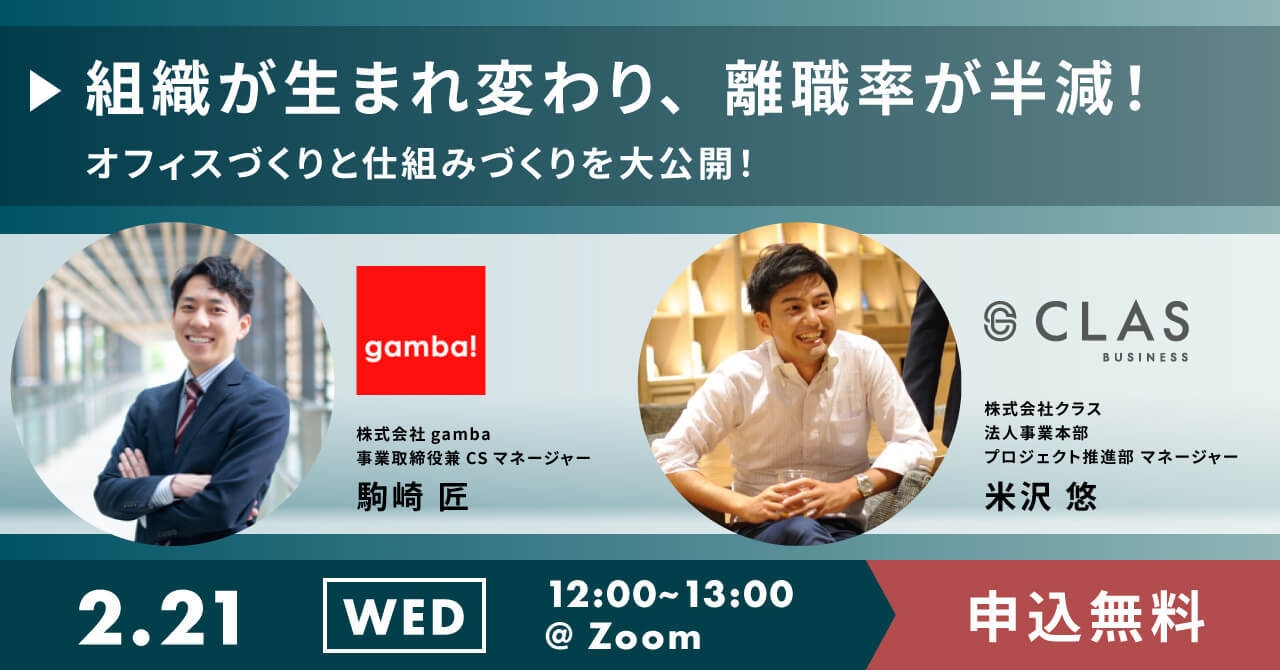 組織が生まれ変わり、離職率が半減！

オフィスづくりと仕組みづくりを大公開！

gamba!

株式会社 gamba
事業取締役兼 CS マネージャー
駒崎 匠

CLAS
BUSINESS

株式会社クラス
法人事業本部
プロジェクト推進部 マネージャー
米沢 悠

2.21 WED 12:00~13:00 @ Zoom

申込無料